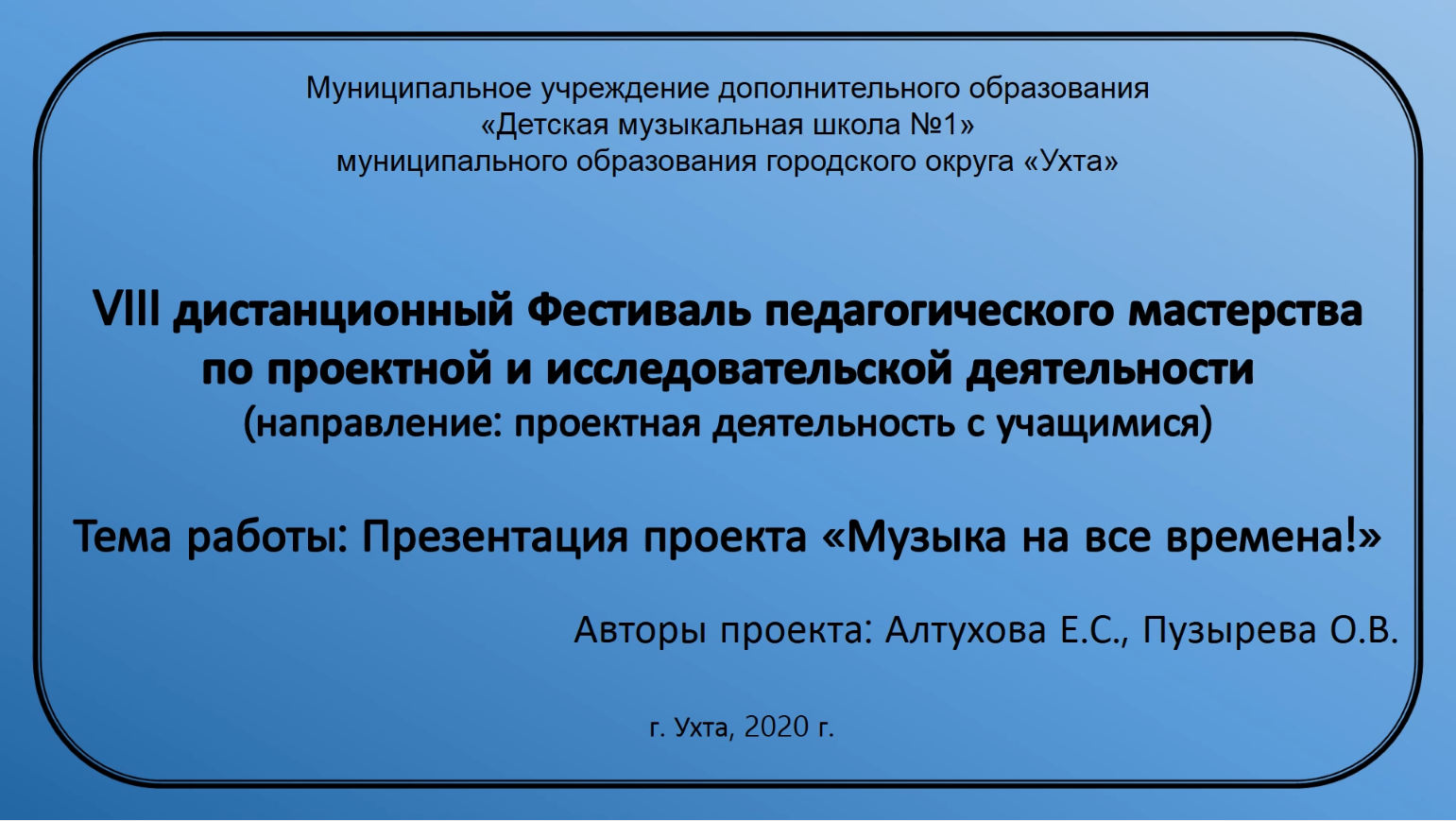 Муниципальное учреждение дополнительного образования
«Детская музыкальная школа №1»
муниципального образования городского округа «Ухта»

VIII дистанционный Фестиваль педагогического мастерства по проектной и исследовательской деятельности
(направление: проектная деятельность с учащимися)

Тема работы: Презентация проекта «Музыка на все времена!»

Авторы проекта: Алтухова Е.С., Пузырева О.В.

г. Ухта, 2020 г.